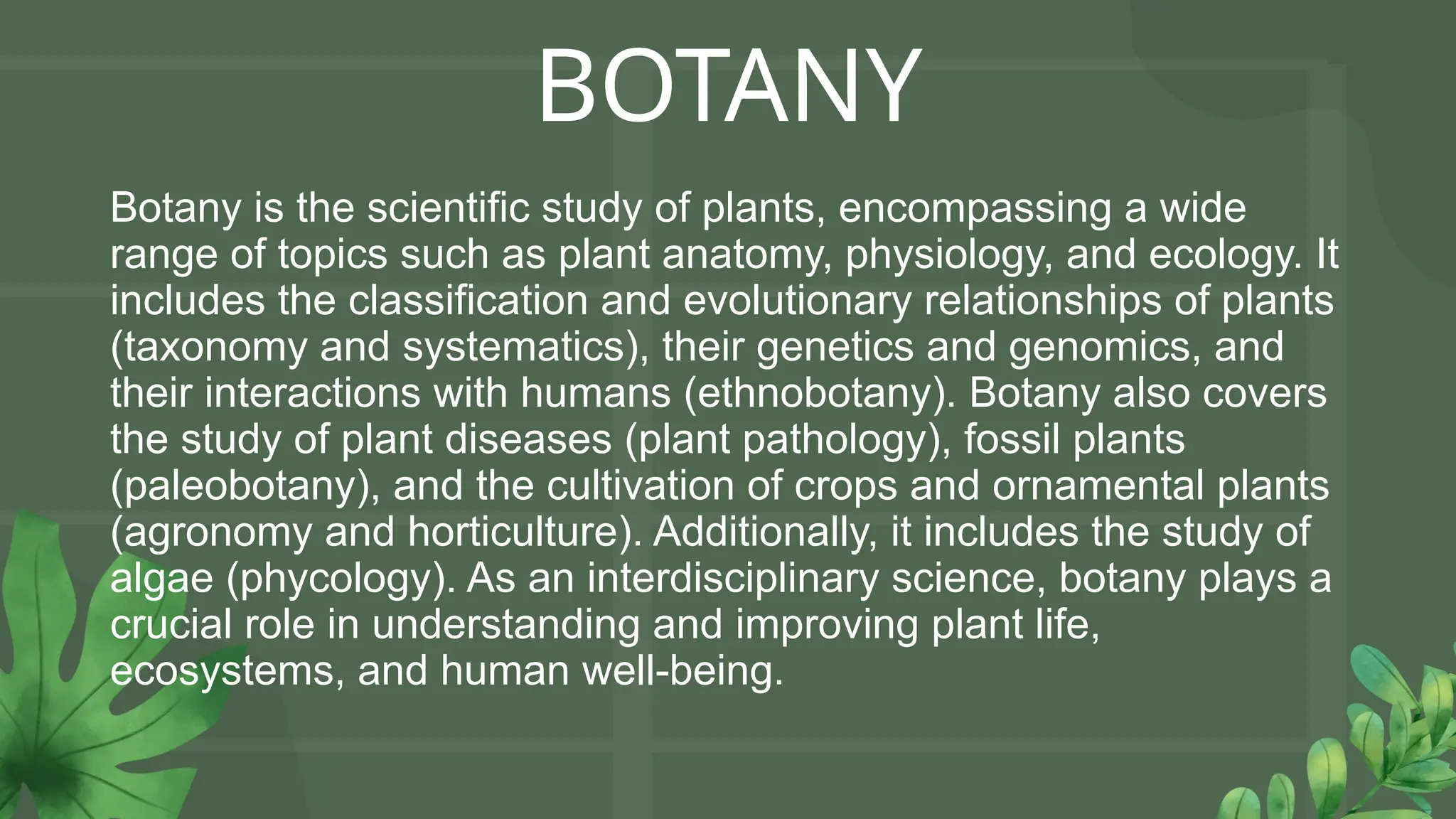 BOTANY

Botany is the scientific study of plants, encompassing a wide range of topics such as plant anatomy, physiology, and ecology. It includes the classification and evolutionary relationships of plants (taxonomy and systematics), their genetics and genomics, and their interactions with humans (ethnobotany). Botany also covers the study of plant diseases (plant pathology), fossil plants (paleobotany), and the cultivation of crops and ornamental plants (agronomy and horticulture). Additionally, it includes the study of algae (phycology). As an interdisciplinary science, botany plays a crucial role in understanding and improving plant life, ecosystems, and human well-being.